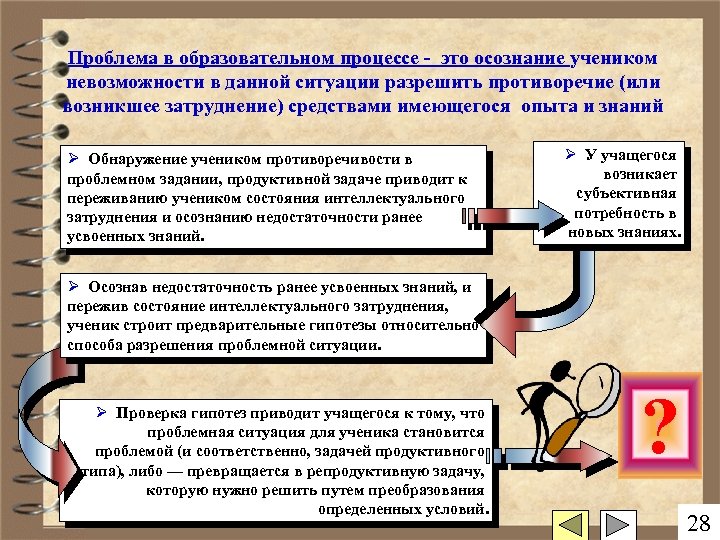 Проблема в образовательном процессе - это осознание учеником невозможности в данной ситуации разрешить противоречие (или возникшее затруднение) средствами имеющегося опыта и знаний

➢ Обнаружение учеником противоречивости в проблемном задании, продуктивной задаче приводит к переживанию учеником состояния интеллектуального затруднения и осознанию недостаточности ранее усвоенных знаний.

➢ У учащегося возникает субъективная потребность в новых знаниях.

➢ Осознав недостаточность ранее усвоенных знаний, и пережив состояние интеллектуального затруднения, ученик строит предварительные гипотезы относительно способа разрешения проблемной ситуации.

➢ Проверка гипотез приводит учащегося к тому, что проблемная ситуация для ученика становится проблемой (и соответственно, задачей продуктивного типа), либо — превращается в репродуктивную задачу, которую нужно решить путем преобразования определенных условий.

?

28